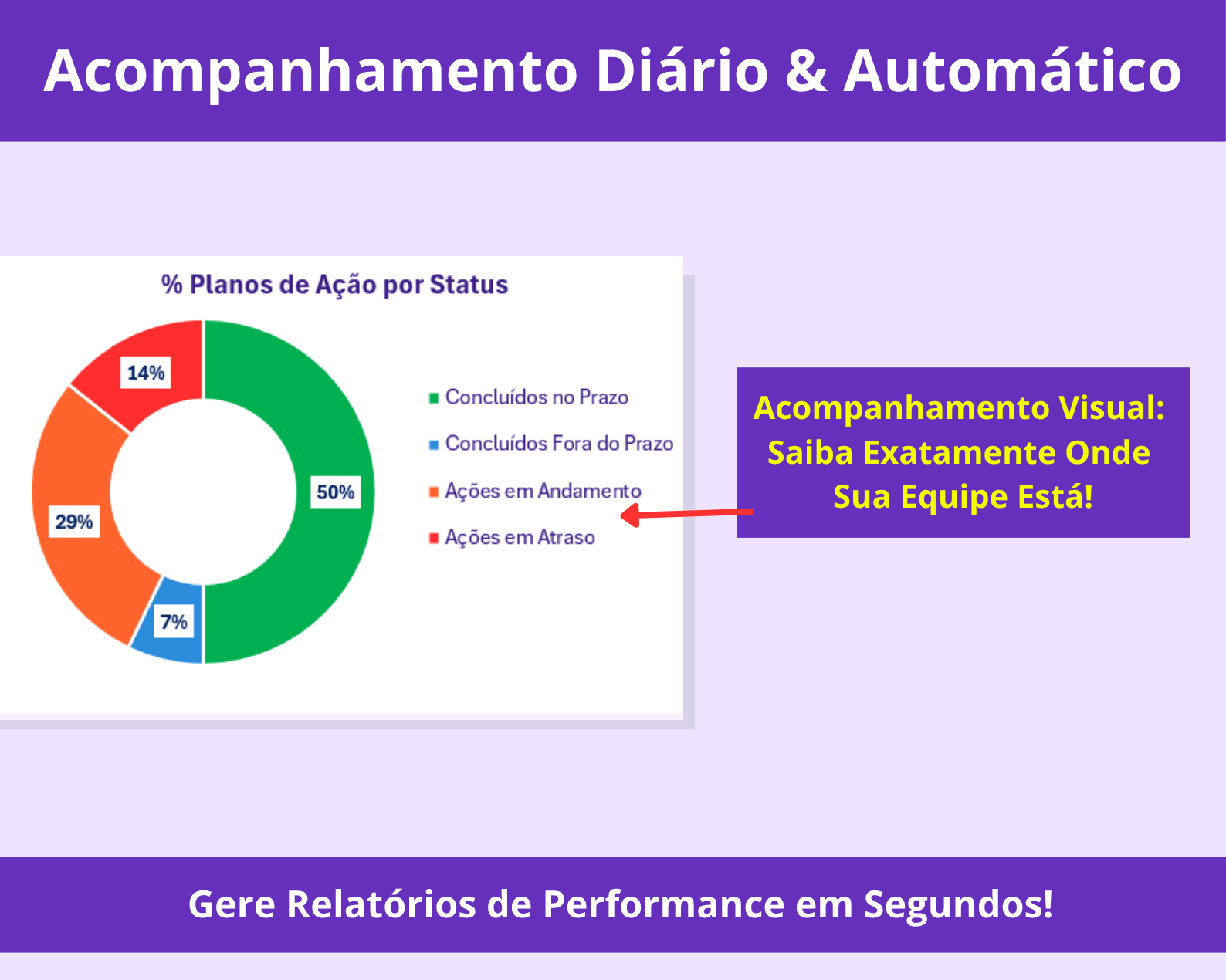 Acompanhamento Diário & Automático

% Planos de Ação por Status

14%

50%

29%

7%

Concluídos no Prazo
Concluídos Fora do Prazo
Ações em Andamento
Ações em Atraso

Acompanhamento Visual: Saiba Exatamente Onde Sua Equipe Está!

Gere Relatórios de Performance em Segundos!